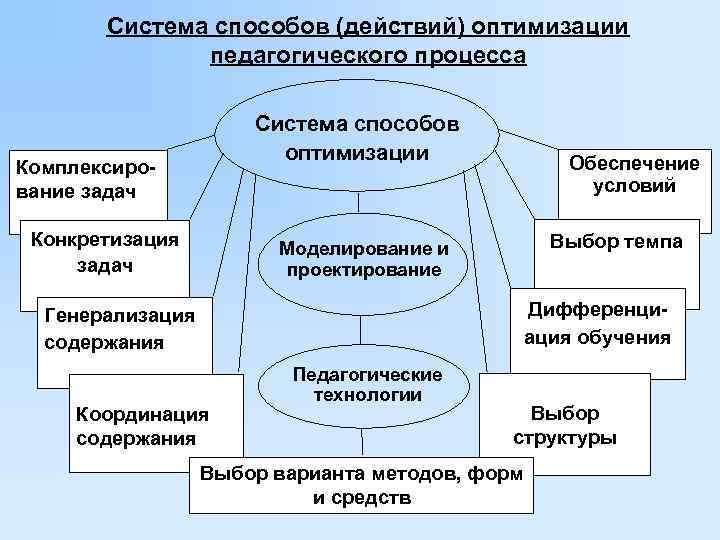 Система способов (действий) оптимизации педагогического процесса

Система способов оптимизации

Комплексирование задач

Конкретизация задач

Генерализация содержания

Координация содержания

Моделирование и проектирование

Педагогические технологии

Обеспечение условий

Выбор темпа

Дифференциация обучения

Выбор структуры

Выбор варианта методов, форм и средств